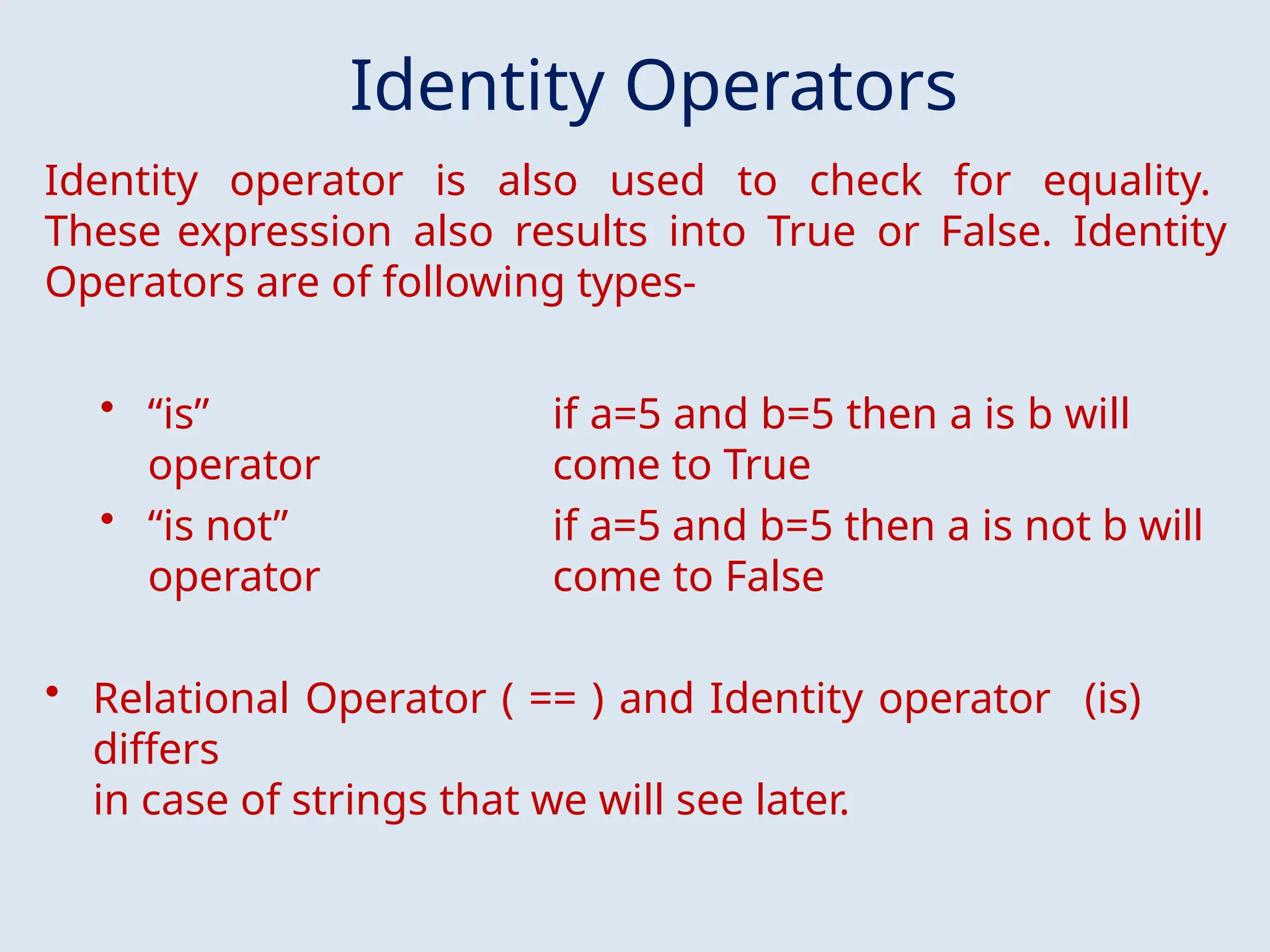 Identity Operators

Identity operator is also used to check for equality. These expression also results into True or False. Identity Operators are of following types-

• “is” operator

if a=5 and b=5 then a is b will come to True

• “is not” operator

if a=5 and b=5 then a is not b will come to False

• Relational Operator ( == ) and Identity operator (is) differs
in case of strings that we will see later.